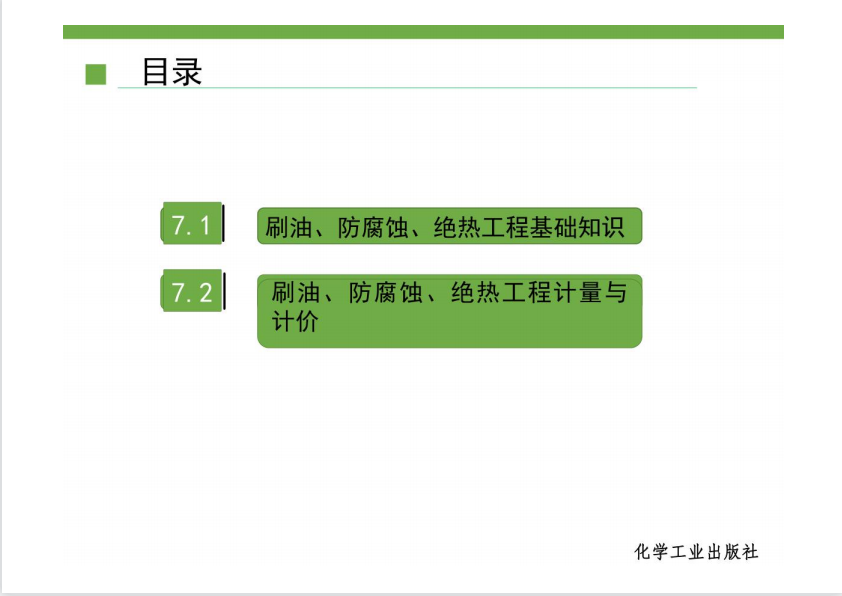 目录

7.1 刷油、防腐蚀、绝热工程基础知识

7.2 刷油、防腐蚀、绝热工程计量与计价

化学工业出版社